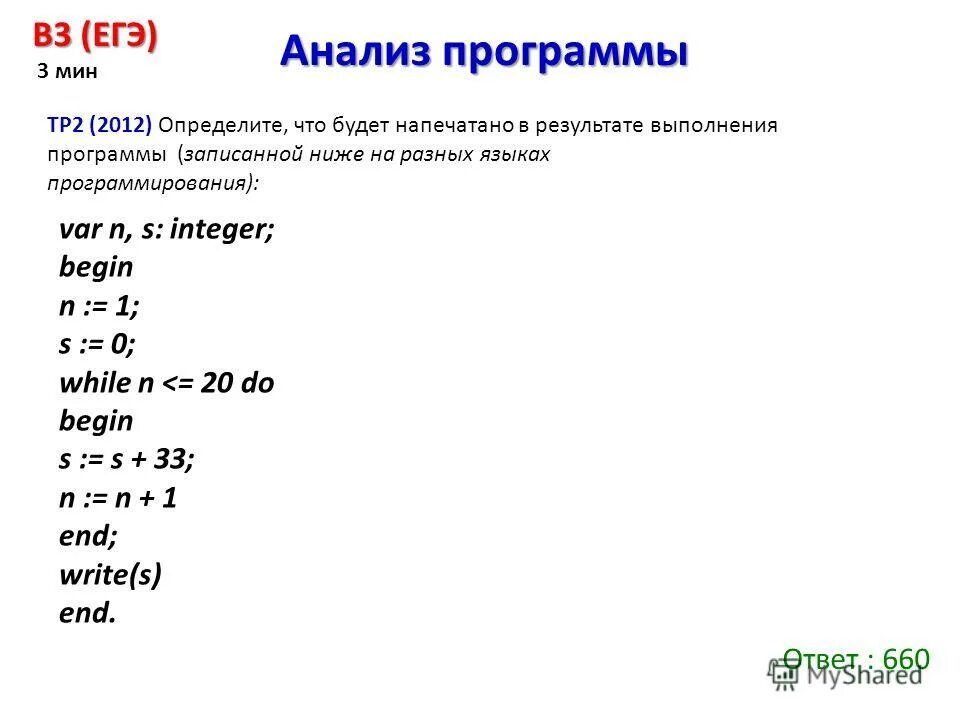 B3 (ЕГЭ)
3 мин

Анализ программы

ТР2 (2012) Определите, что будет напечатано в результате выполнения программы (записанной ниже на разных языках программирования):

var n, s: integer;
begin
n := 1;
s := 0;
while n <= 20 do
begin
s := s + 33;
n := n + 1
end;
write(s)
end.

Ответ : 660

MyShared